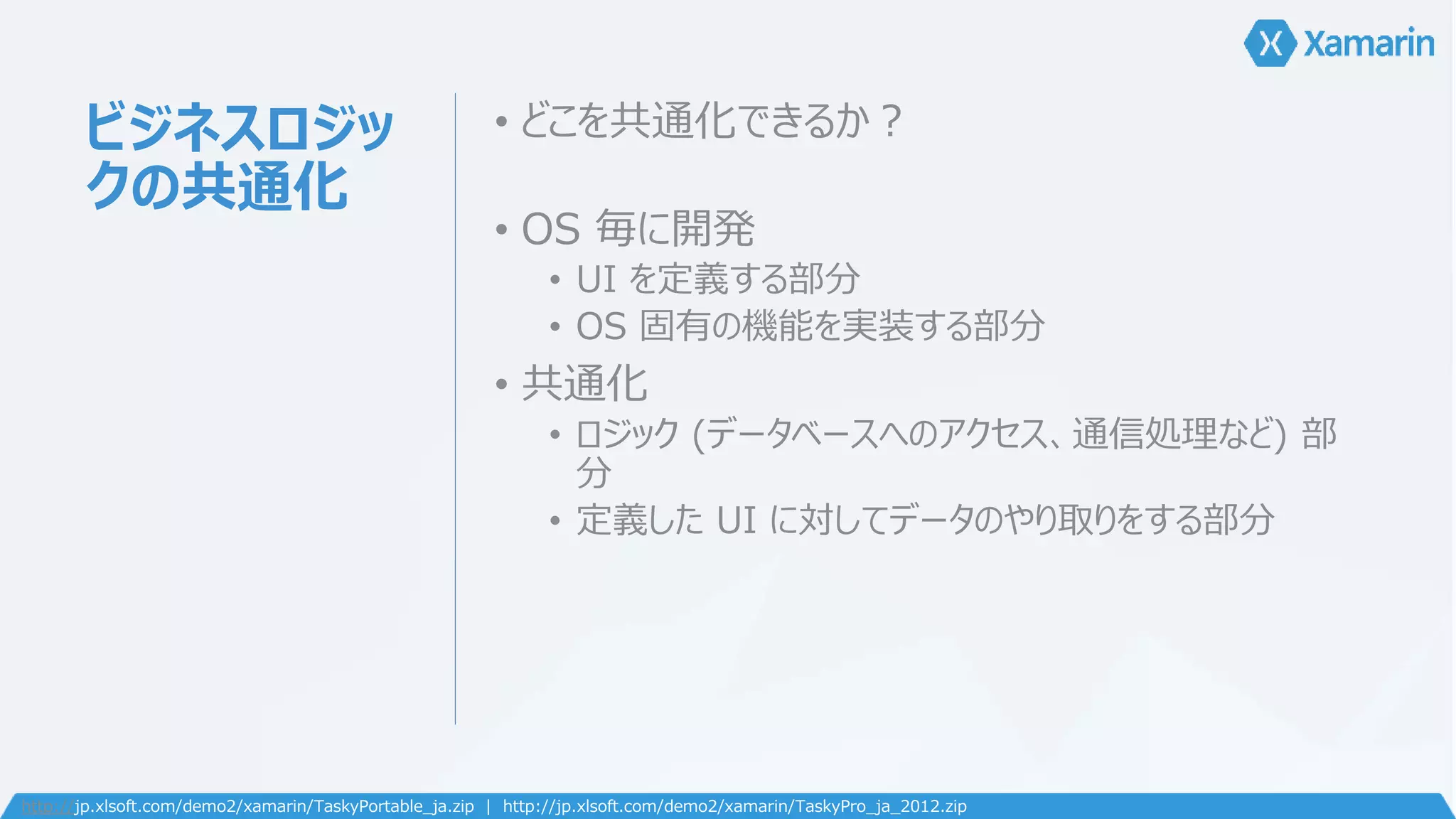 Xamarin

ビジネスロジックの共通化

• どこを共通化できるか？

• OS 毎に開発
• UI を定義する部分
• OS 固有の機能を実装する部分
• 共通化
• ロジック (データベースへのアクセス、通信処理など) 部分
• 定義した UI に対してデータのやり取りをする部分

http://jp.xlsoft.com/demo2/xamarin/TaskyPortable_ja.zip | http://jp.xlsoft.com/demo2/xamarin/TaskyPro_ja_2012.zip